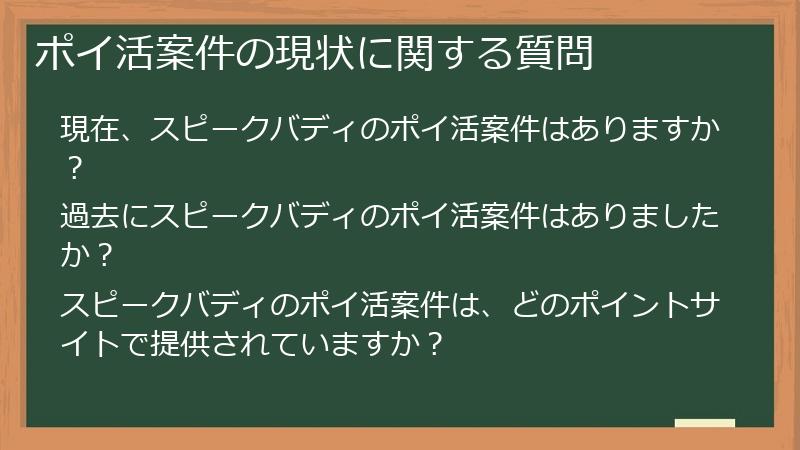 ポイ活案件の現状に関する質問

現在、スピークバディのポイ活案件はありますか？

過去にスピークバディのポイ活案件はありましたか？

スピークバディのポイ活案件は、どのポイントサイトで提供されていますか？